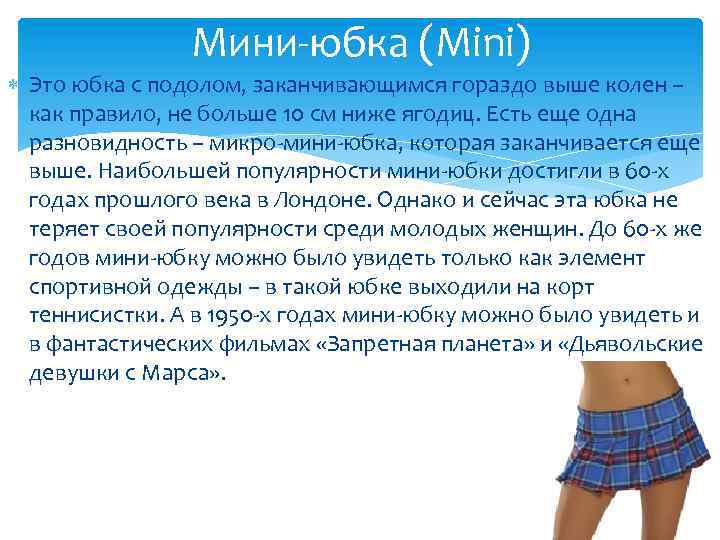 Мини-юбка (Mini)

Это юбка с подолом, заканчивающимся гораздо выше колен – как правило, не больше 10 см ниже ягодиц. Есть еще одна разновидность – микро-мини-юбка, которая заканчивается еще выше. Наибольшей популярности мини-юбки достигли в 60-х годах прошлого века в Лондоне. Однако и сейчас эта юбка не теряет своей популярности среди молодых женщин. До 60-х же годов мини-юбку можно было увидеть только как элемент спортивной одежды – в такой юбке выходили на корт теннисистки. А в 1950-х годах мини-юбку можно было увидеть и в фантастических фильмах «Запретная планета» и «Дьявольские девушки с Марса».